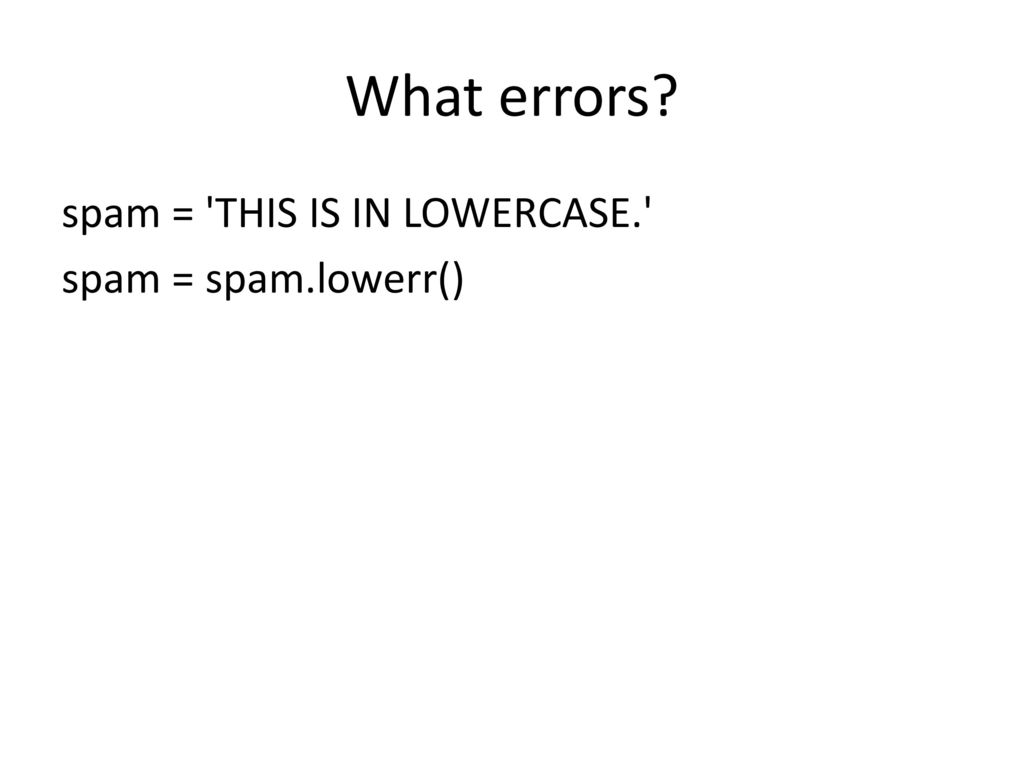 What errors?

spam = 'THIS IS IN LOWERCASE.'
spam = spam.lowerr()